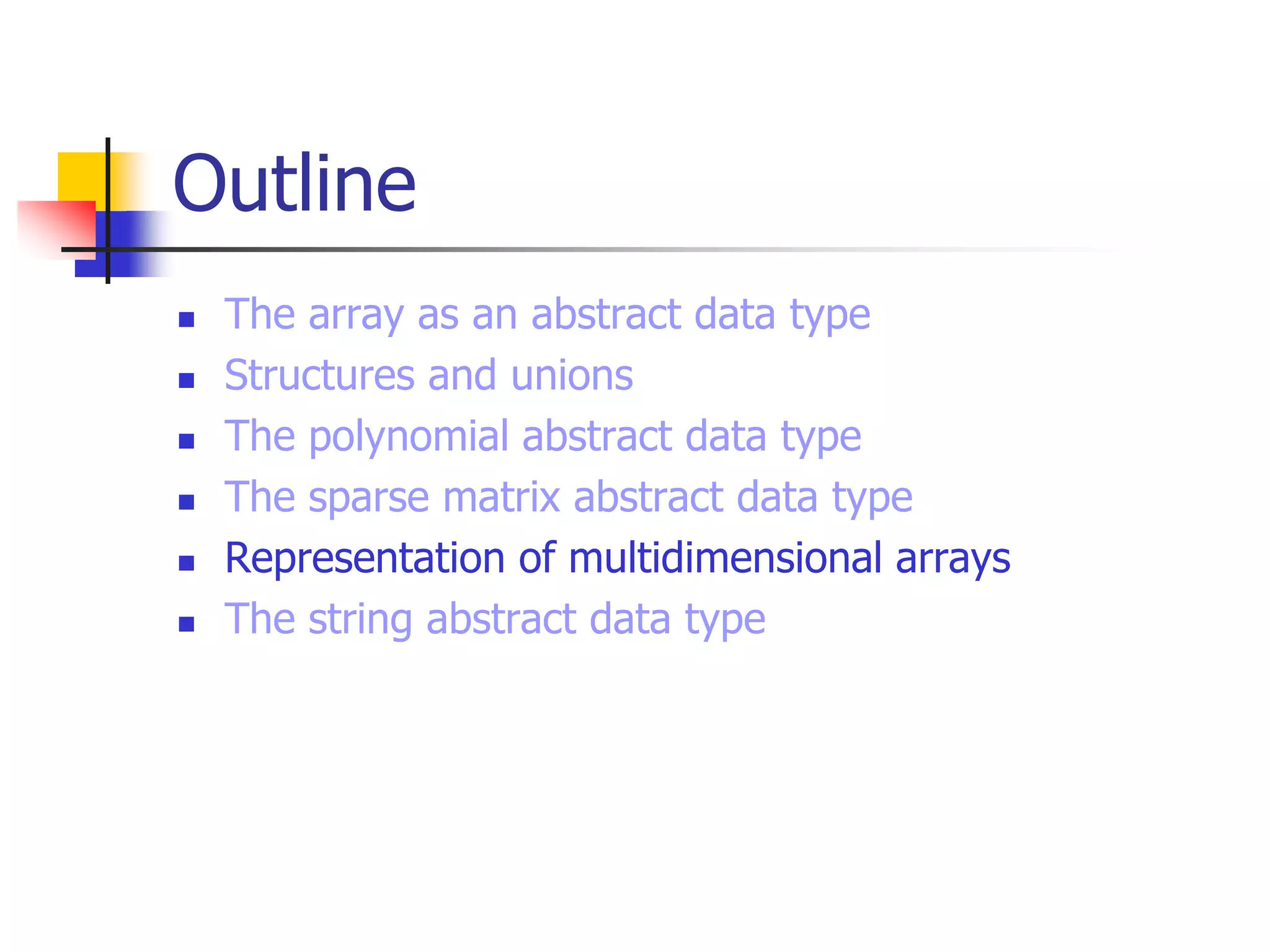 Outline

- The array as an abstract data type
- Structures and unions
- The polynomial abstract data type
- The sparse matrix abstract data type
- Representation of multidimensional arrays
- The string abstract data type